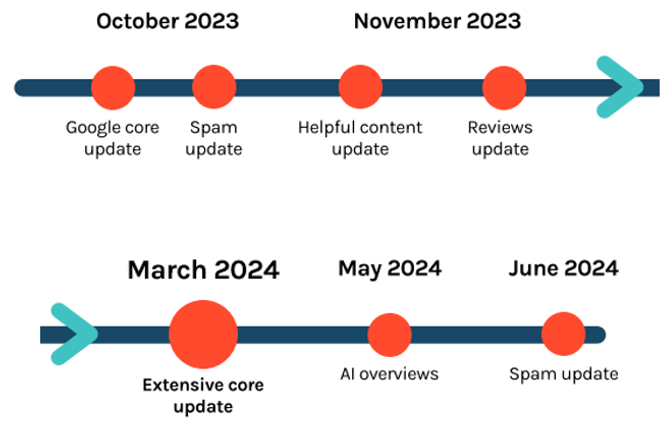 October 2023

November 2023

Google core update

Spam update

Helpful content update

Reviews update

March 2024

May 2024

June 2024

Extensive core update

AI overviews

Spam update